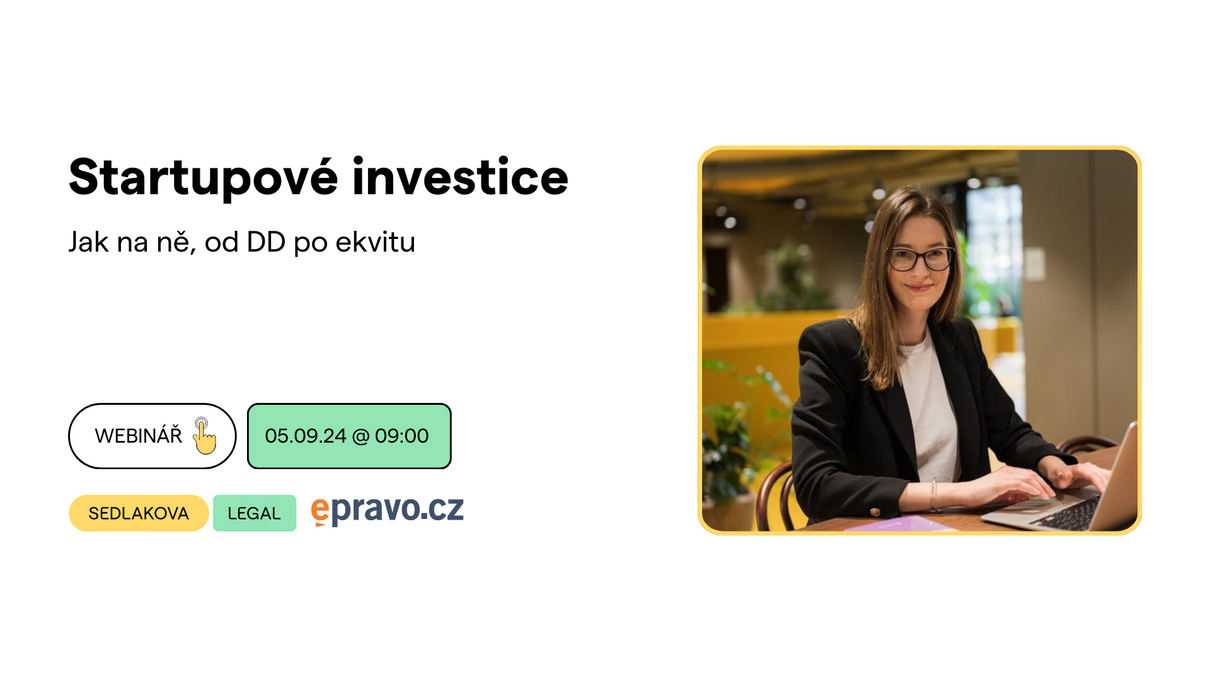 Startupové investice

Jak na ně, od DD po ekvitu

WEBINÁŘ

05.09.24 @ 09:00

SEDLAKOVA LEGAL

epravo.cz